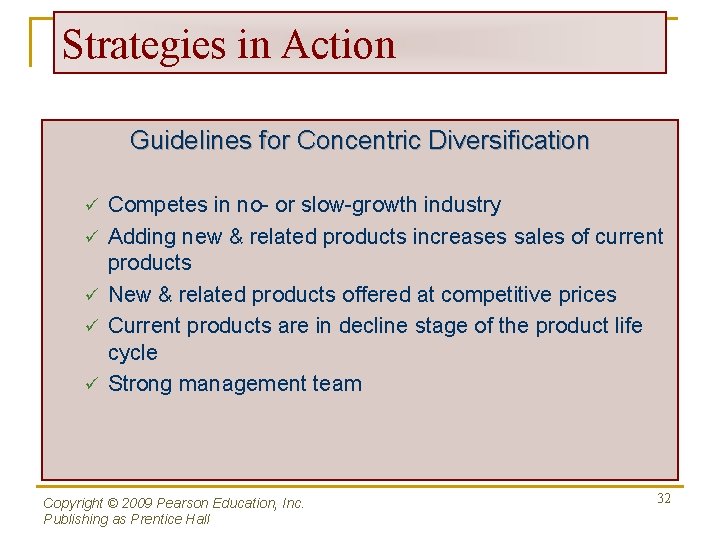 Strategies in Action

Guidelines for Concentric Diversification

✓ Competes in no- or slow-growth industry
✓ Adding new & related products increases sales of current products
✓ New & related products offered at competitive prices
✓ Current products are in decline stage of the product life cycle
✓ Strong management team

Copyright © 2009 Pearson Education, Inc.
Publishing as Prentice Hall

32